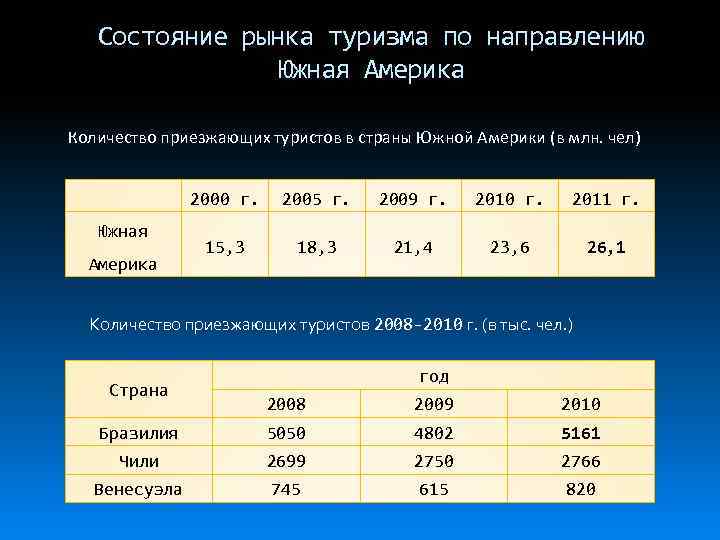 Состояние рынка туризма по направлению Южная Америка

Количество приезжающих туристов в страны Южной Америки (в млн. чел)

| | 2000 г. | 2005 г. | 2009 г. | 2010 г. | 2011 г. |
|---|---|---|---|---|---|
| Южная Америка | 15,3 | 18,3 | 21,4 | 23,6 | 26,1 |

Количество приезжающих туристов 2008-2010 г. (в тыс. чел.)

| Страна | год | | |
|---|---|---|---|
| | 2008 | 2009 | 2010 |
| Бразилия | 5050 | 4802 | 5161 |
| Чили | 2699 | 2750 | 2766 |
| Венесуэла | 745 | 615 | 820 |